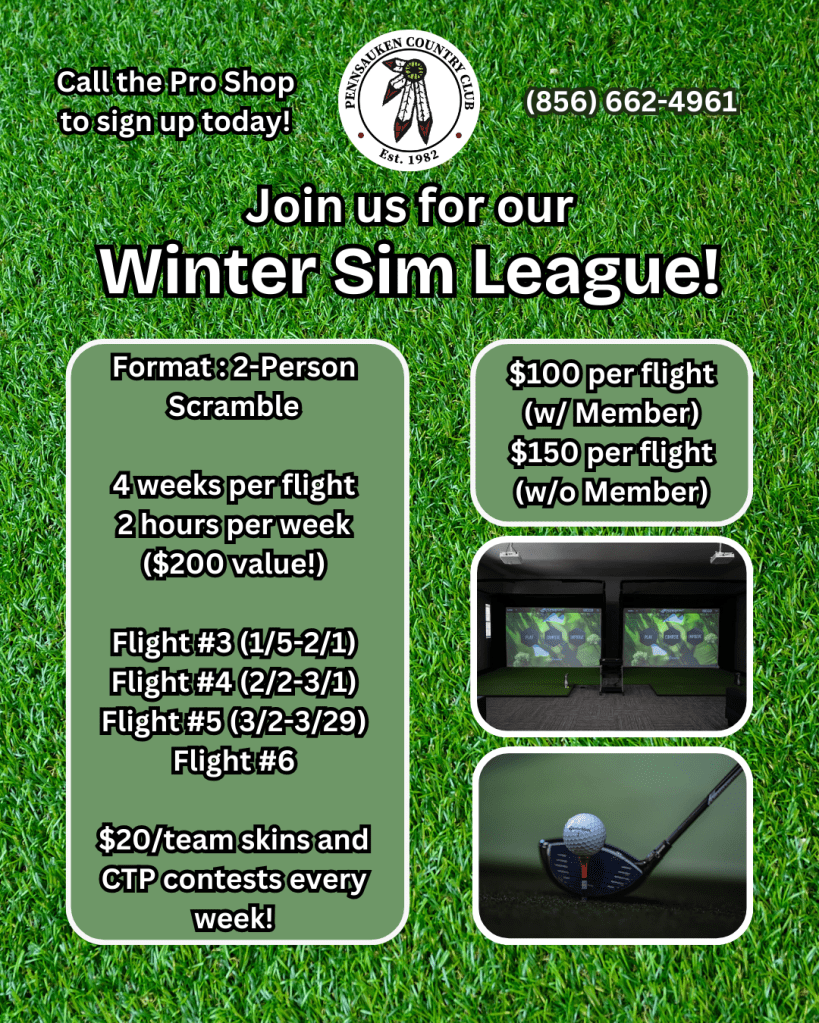 Call the Pro Shop to sign up today!

PENNSAUKEN COUNTRY CLUB
Est. 1982

(856) 662-4961

Join us for our
Winter Sim League!

Format : 2-Person Scramble

4 weeks per flight
2 hours per week
($200 value!)

Flight #3 (1/5-2/1)
Flight #4 (2/2-3/1)
Flight #5 (3/2-3/29)
Flight #6

$20/team skins and CTP contests every week!

$100 per flight (w/ Member)
$150 per flight (w/o Member)